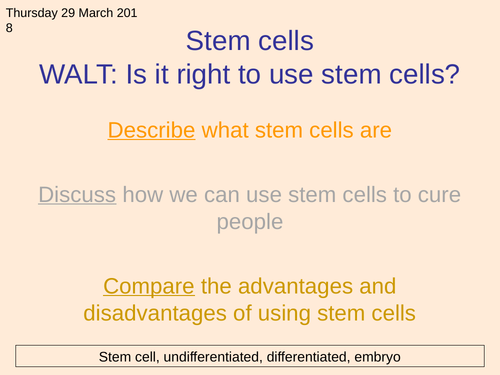 Thursday 29 March 201
8

Stem cells
WALT: Is it right to use stem cells?

Describe what stem cells are

Discuss how we can use stem cells to cure people

Compare the advantages and disadvantages of using stem cells

Stem cell, undifferentiated, differentiated, embryo